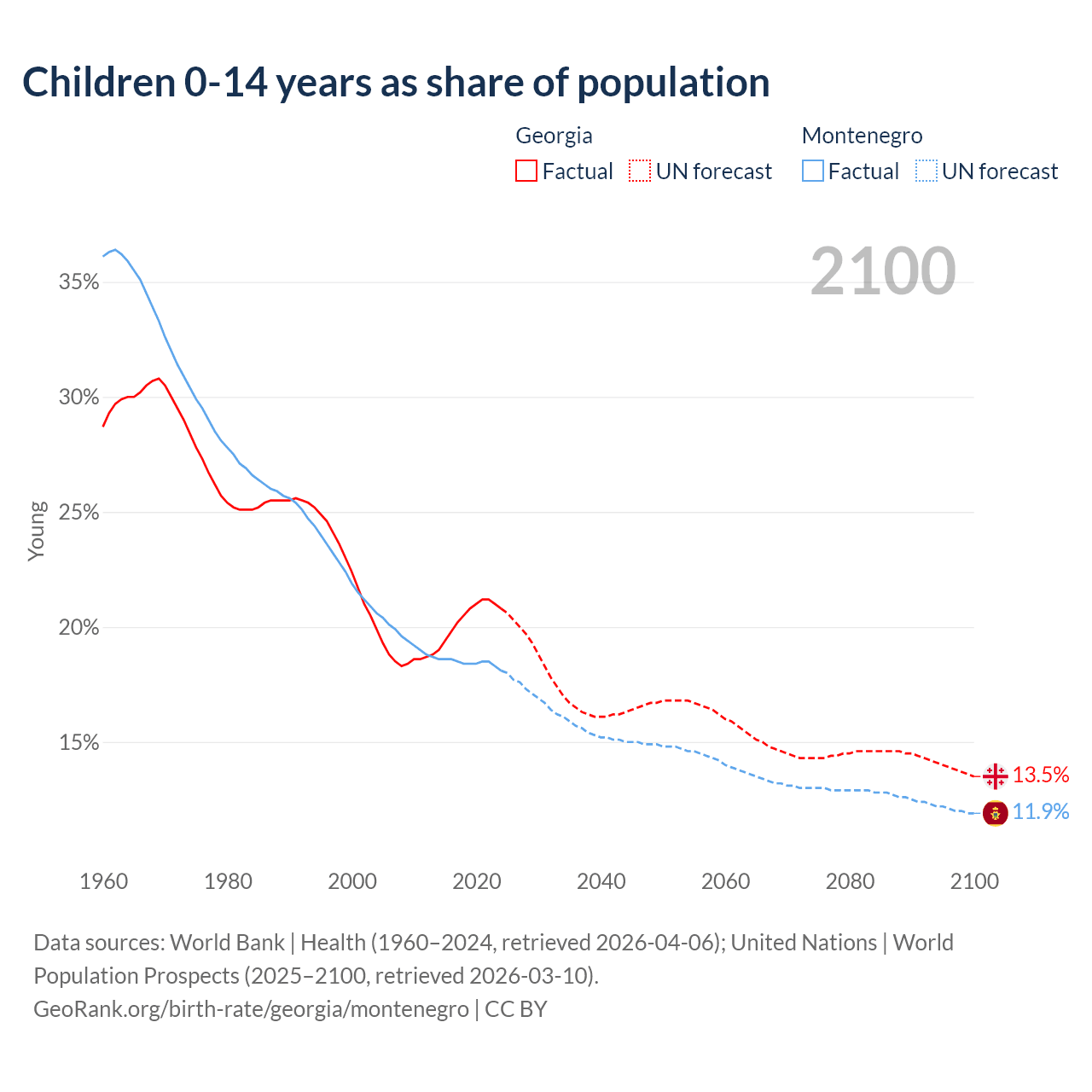 Children 0-14 years as share of population

Georgia
Factual UN forecast

Montenegro
Factual UN forecast

2100

35%
30%
25%
20%
15%

Young

13.5%
11.9%

1960 1980 2000 2020 2040 2060 2080 2100

Data sources: World Bank | Health (1960–2024, retrieved 2026-04-06); United Nations | World Population Prospects (2025–2100, retrieved 2026-03-10).
GeoRank.org/birth-rate/georgia/montenegro | CC BY